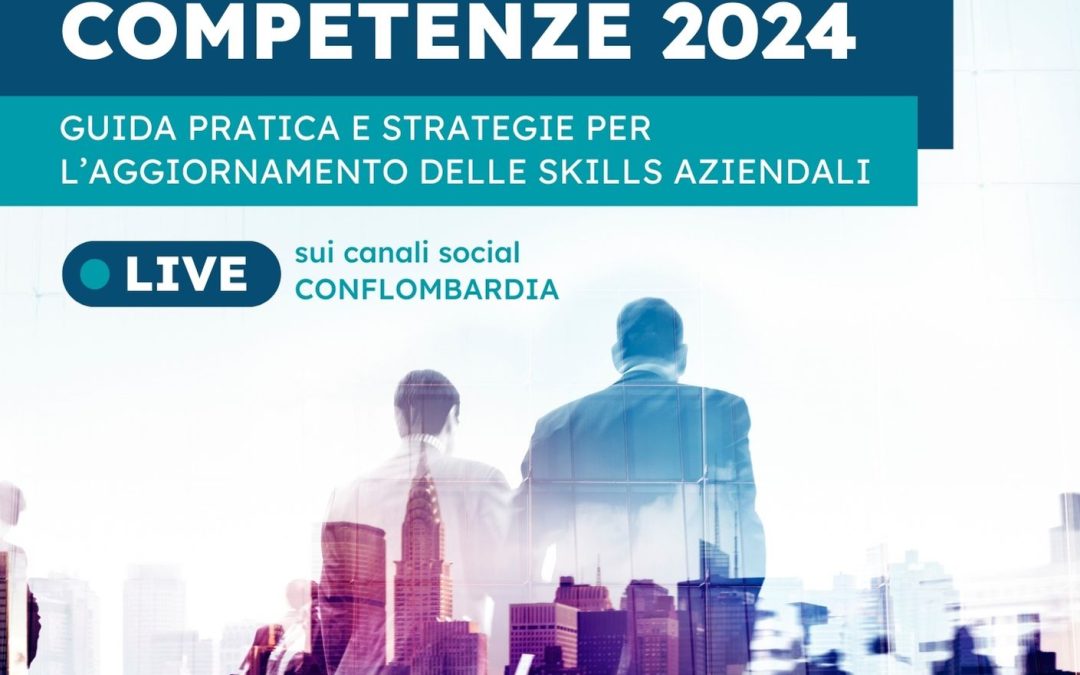 COMPETENZE 2024

GUIDA PRATICA E STRATEGIE PER L'AGGIORNAMENTO DELLE SKILLS AZIENDALI

LIVE

sui canali social
CONFLOMBARDIA